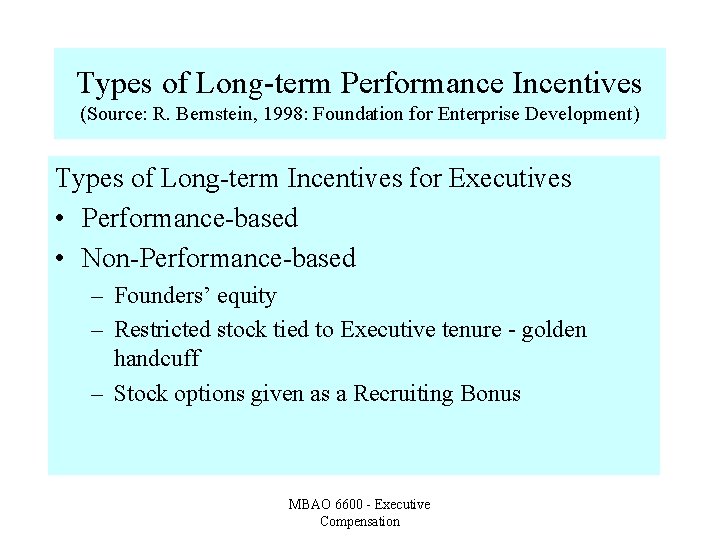 Types of Long-term Performance Incentives
(Source: R. Bernstein, 1998: Foundation for Enterprise Development)

Types of Long-term Incentives for Executives
• Performance-based
• Non-Performance-based
– Founders' equity
– Restricted stock tied to Executive tenure - golden handcuff
– Stock options given as a Recruiting Bonus

MBAO 6600 - Executive Compensation